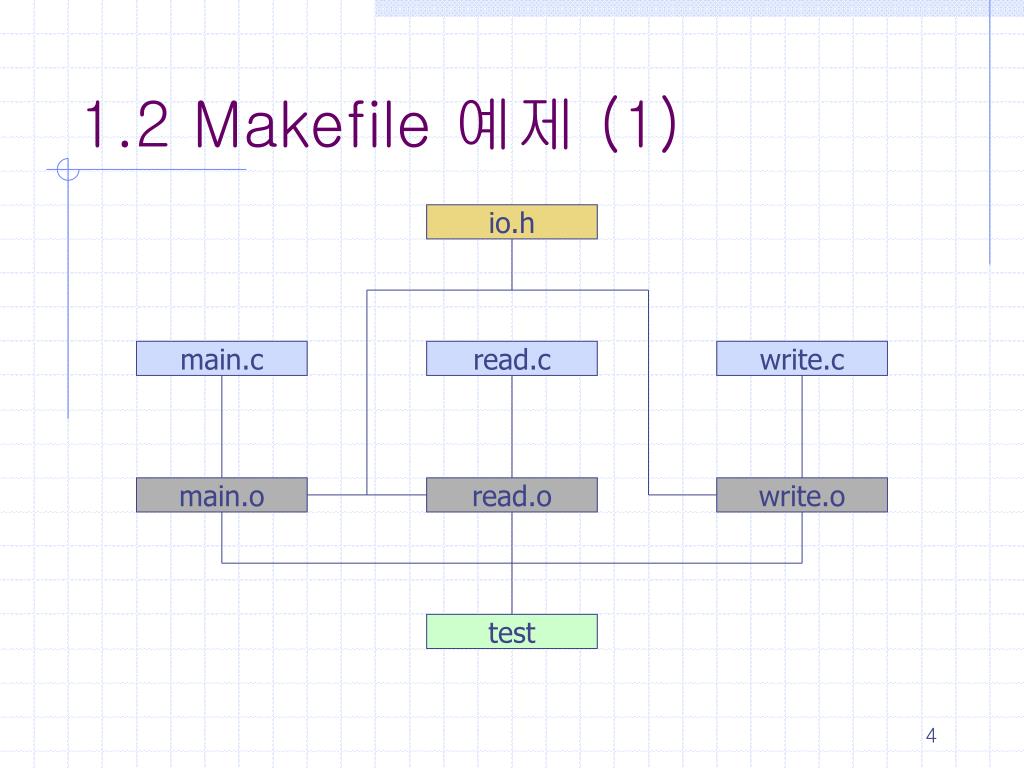 1.2 Makefile 예제 (1)

io.h

main.c

read.c

write.c

main.o

read.o

write.o

test

4